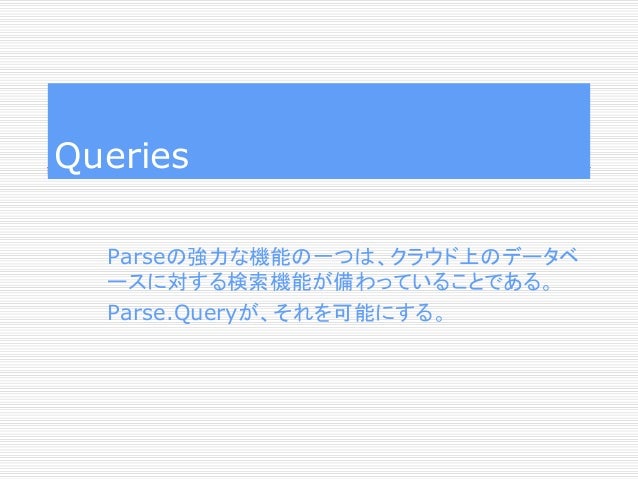 Queries

Parseの強力な機能の一つは、クラウド上のデータベースに対する検索機能が備わっていることである。

Parse.Queryが、それを可能にする。